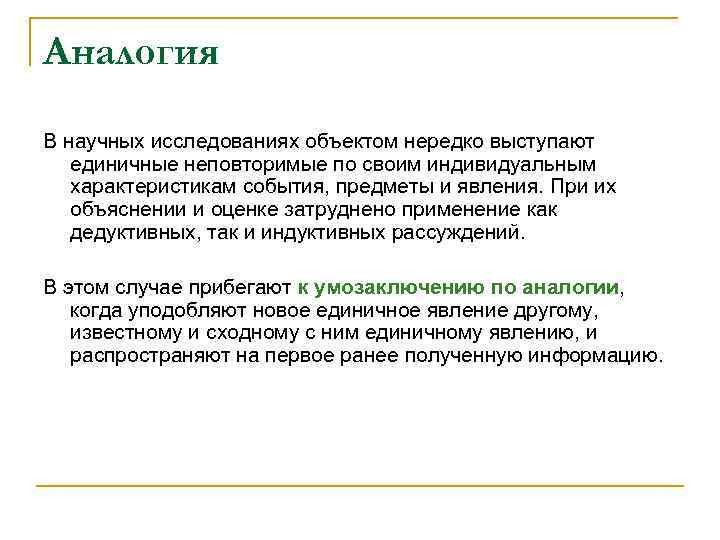 Аналогия

В научных исследованиях объектом нередко выступают единичные неповторимые по своим индивидуальным характеристикам события, предметы и явления. При их объяснении и оценке затруднено применение как дедуктивных, так и индуктивных рассуждений.

В этом случае прибегают к умозаключению по аналогии, когда уподобляют новое единичное явление другому, известному и сходному с ним единичному явлению, и распространяют на первое ранее полученную информацию.